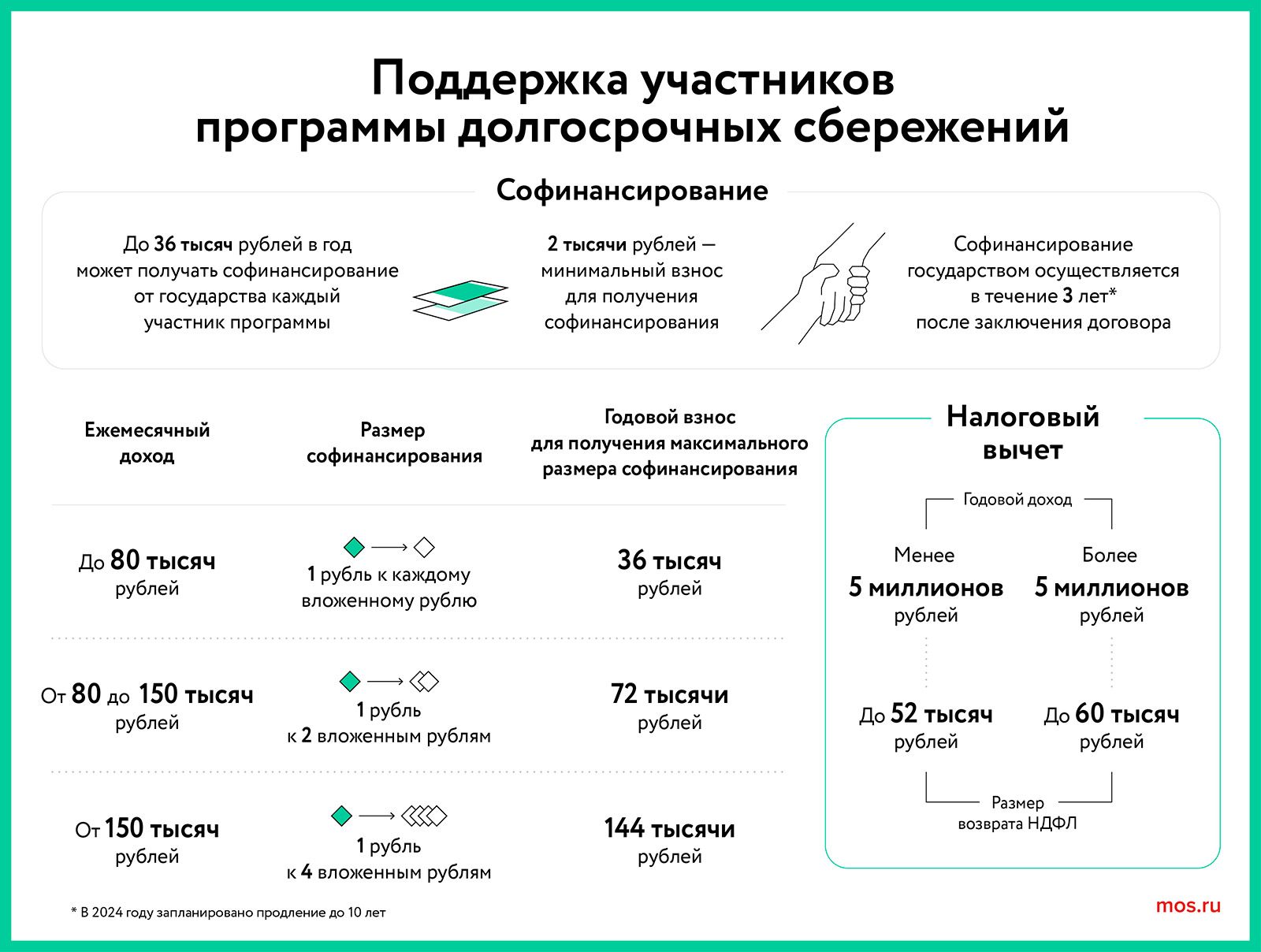 Поддержка участников программы долгосрочных сбережений

Софинансирование

До 36 тысяч рублей в год может получать софинансирование от государства каждый участник программы

2 тысячи рублей — минимальный взнос для получения софинансирования

Софинансирование государством осуществляется в течение 3 лет* после заключения договора

| Ежемесячный доход | Размер софинансирования | Годовой взнос для получения максимального размера софинансирования |
|---|---|---|
| До 80 тысяч рублей | 1 рубль к каждому вложенному рублю | 36 тысяч рублей |
| От 80 до 150 тысяч рублей | 1 рубль к 2 вложенным рублям | 72 тысячи рублей |
| От 150 тысяч рублей | 1 рубль к 4 вложенным рублям | 144 тысячи рублей |

Налоговый вычет

Годовой доход

Менее 5 миллионов рублей

Более 5 миллионов рублей

До 52 тысяч рублей

До 60 тысяч рублей

Размер возврата НДФЛ

* В 2024 году запланировано продление до 10 лет

mos.ru